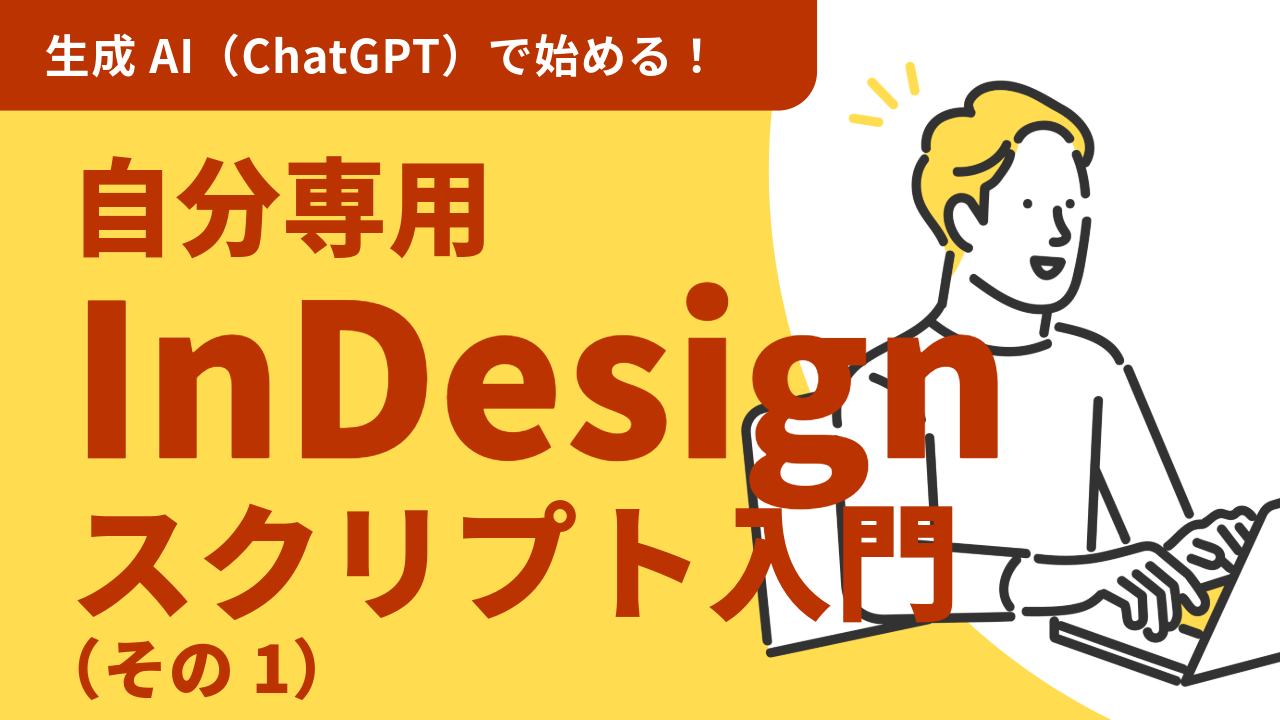 生成 AI（ChatGPT）で始める！

自分専用
InDesign
スクリプト入門
（その 1）